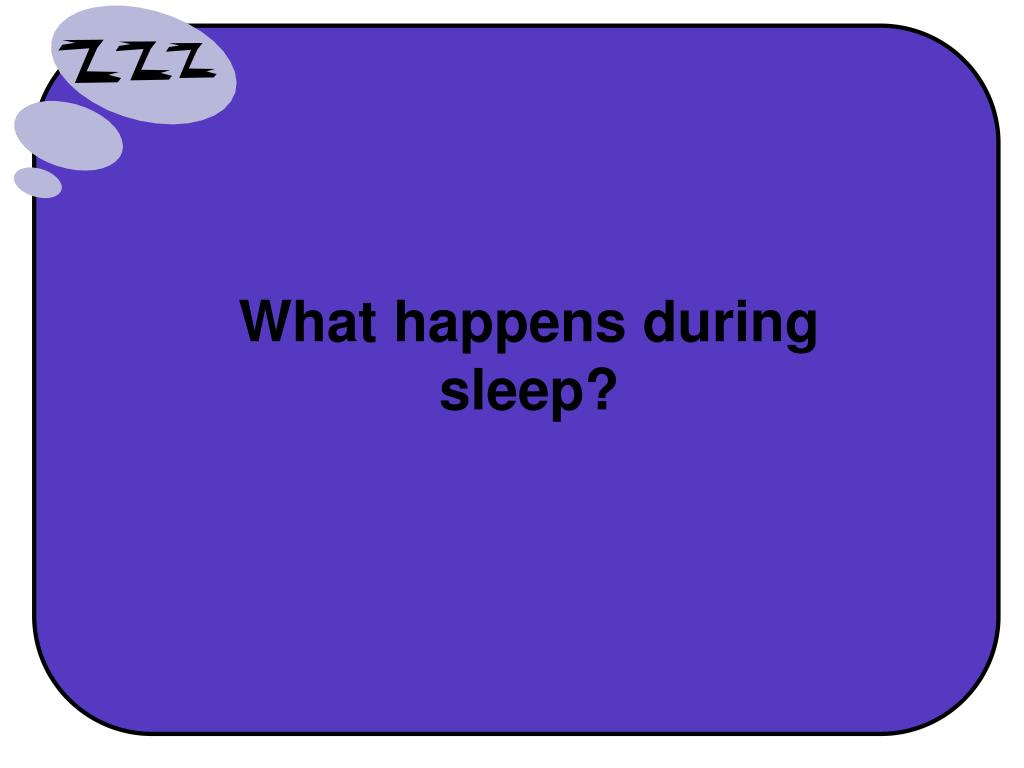 ZZZ

What happens during sleep?